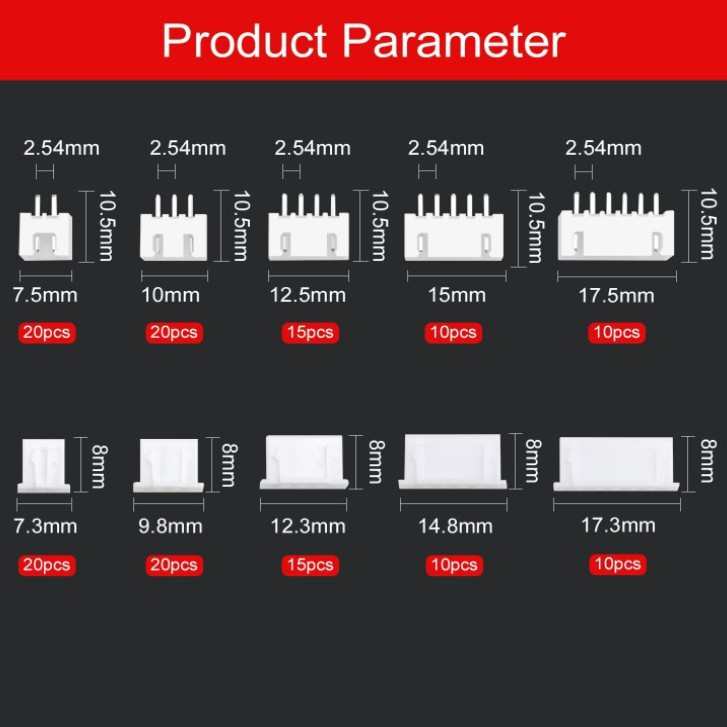 Product Parameter

2.54mm
10.5mm
7.5mm
20pcs

2.54mm
10.5mm
10mm
20pcs

2.54mm
10.5mm
12.5mm
15pcs

2.54mm
10.5mm
15mm
10pcs

2.54mm
10.5mm
17.5mm
10pcs

8mm
7.3mm
20pcs

8mm
9.8mm
20pcs

8mm
12.3mm
15pcs

8mm
14.8mm
10pcs

8mm
17.3mm
10pcs